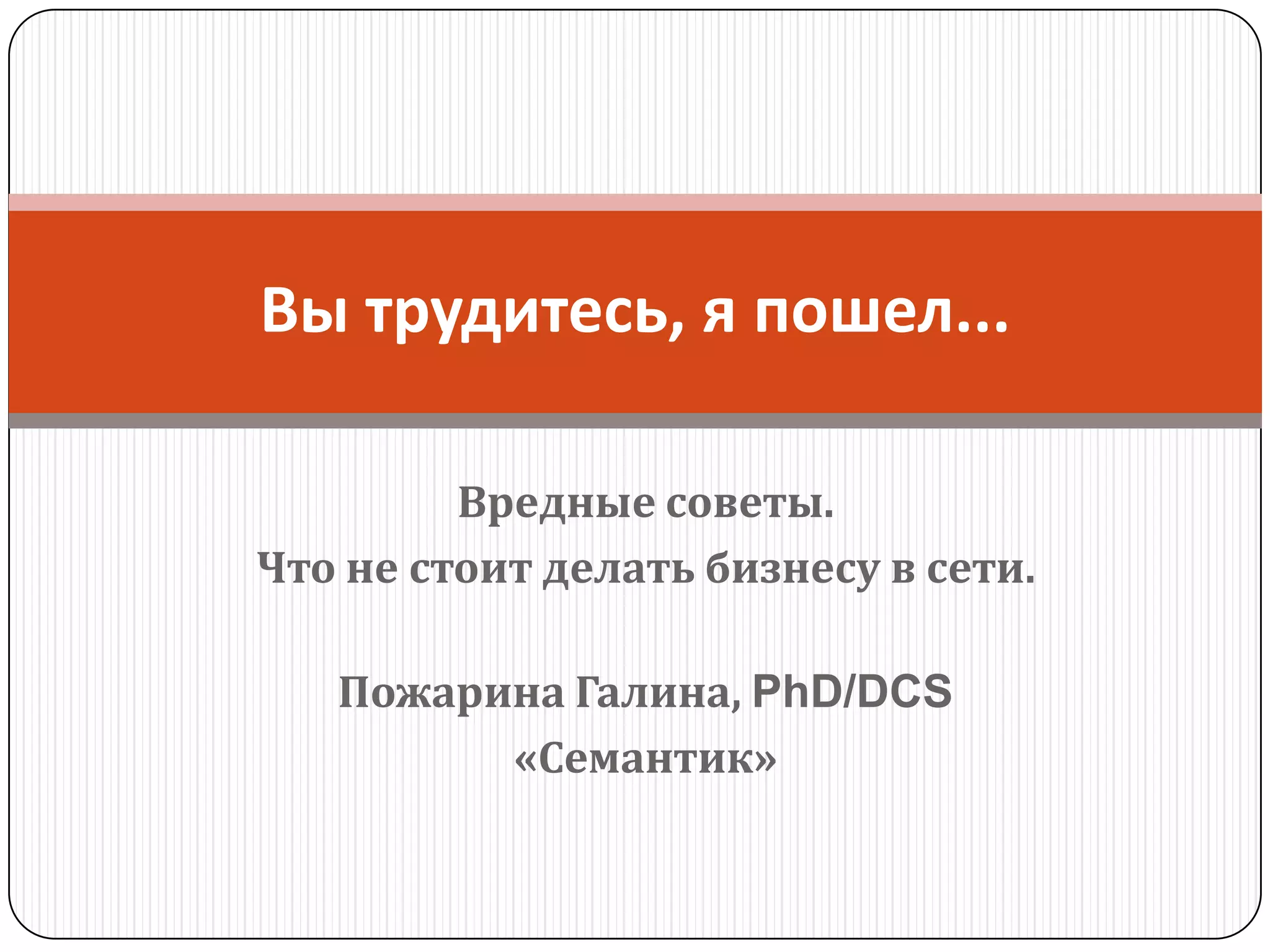 Вы трудитесь, я пошел...

Вредные советы.
Что не стоит делать бизнесу в сети.

Пожарина Галина, PhD/DCS
«Семантик»